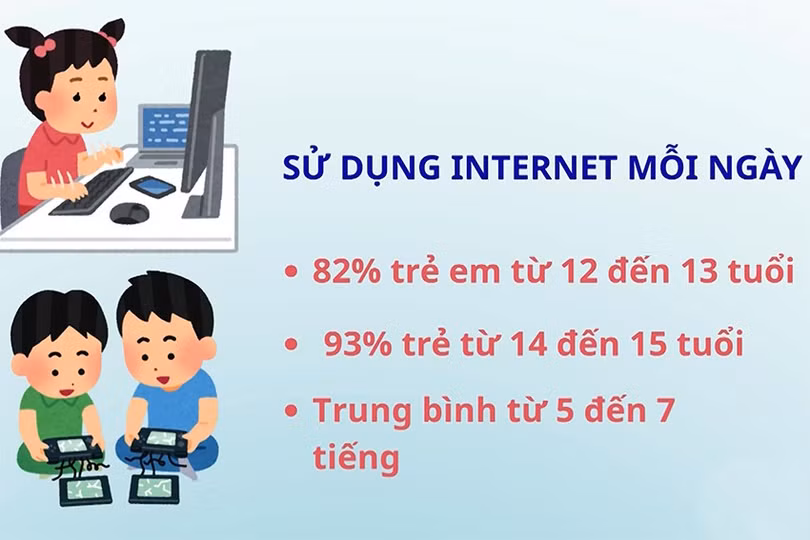 SỬ DỤNG INTERNET MỖI NGÀY

• 82% trẻ em từ 12 đến 13 tuổi

• 93% trẻ từ 14 đến 15 tuổi

• Trung bình từ 5 đến 7 tiếng